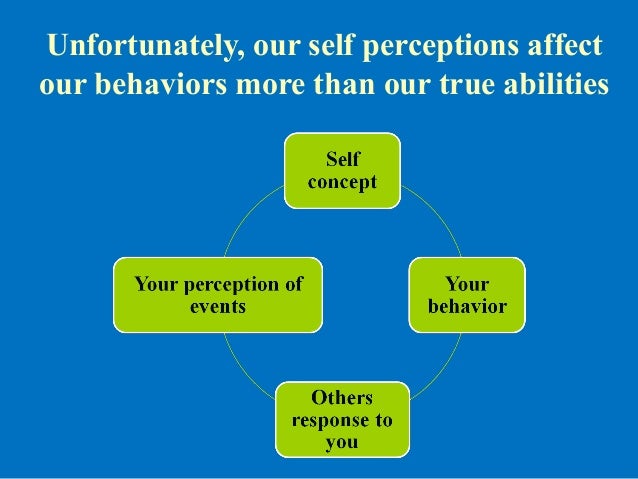 Unfortunately, our self perceptions affect our behaviors more than our true abilities

Self concept

Your behavior

Others response to you

Your perception of events